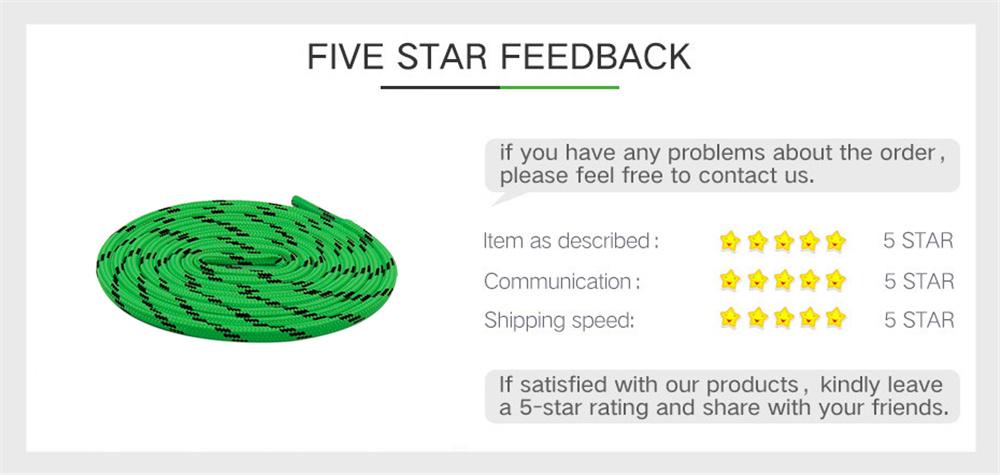 FIVE STAR FEEDBACK

if you have any problems about the order, please feel free to contact us.

Item as described: 5 STAR

Communication: 5 STAR

Shipping speed: 5 STAR

If satisfied with our products, kindly leave a 5-star rating and share with your friends.